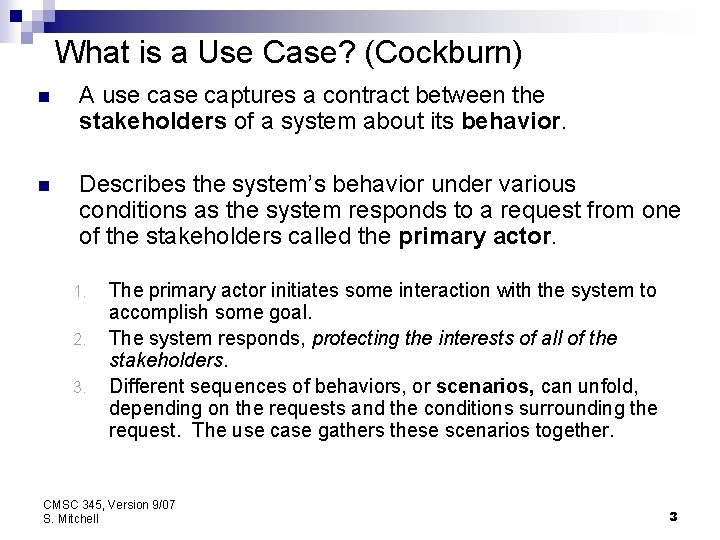 What is a Use Case? (Cockburn)

A use case captures a contract between the stakeholders of a system about its behavior.

Describes the system's behavior under various conditions as the system responds to a request from one of the stakeholders called the primary actor.

1. The primary actor initiates some interaction with the system to accomplish some goal.
2. The system responds, protecting the interests of all of the stakeholders.
3. Different sequences of behaviors, or scenarios, can unfold, depending on the requests and the conditions surrounding the request. The use case gathers these scenarios together.

CMSC 345, Version 9/07
S. Mitchell

3